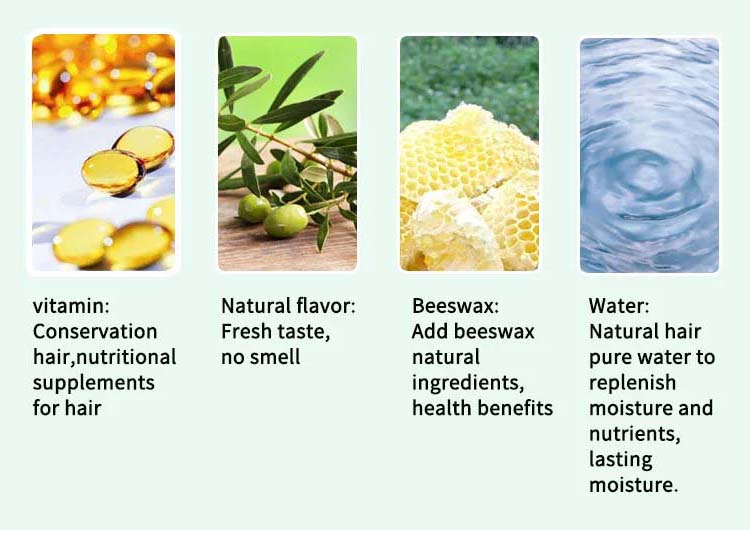 vitamin:
Conservation hair,nutritional supplements for hair

Natural flavor:
Fresh taste, no smell

Beeswax:
Add beeswax natural ingredients, health benefits

Water:
Natural hair pure water to replenish moisture and nutrients, lasting moisture.